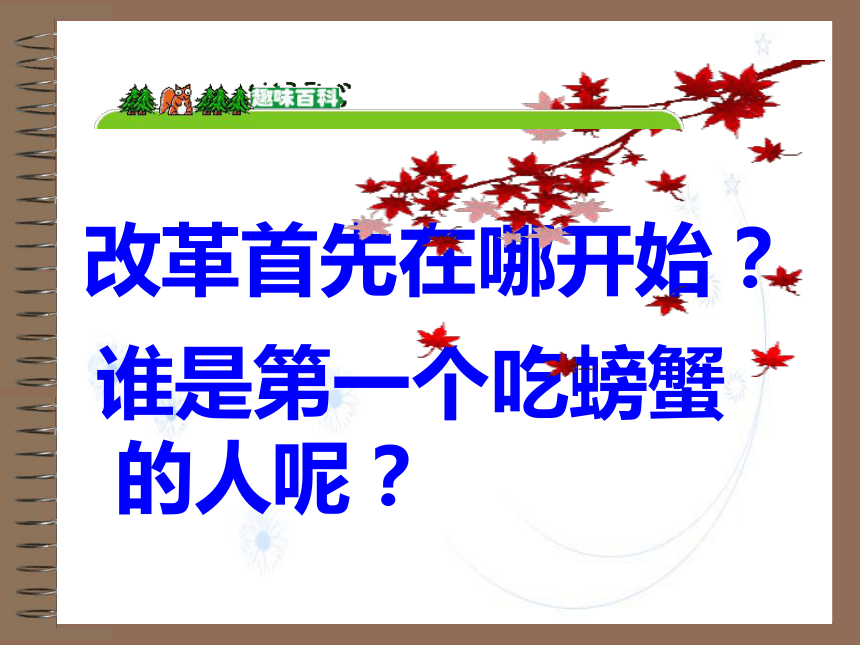 趣味百科

改革首先在哪开始？

谁是第一个吃螃蟹的人呢？